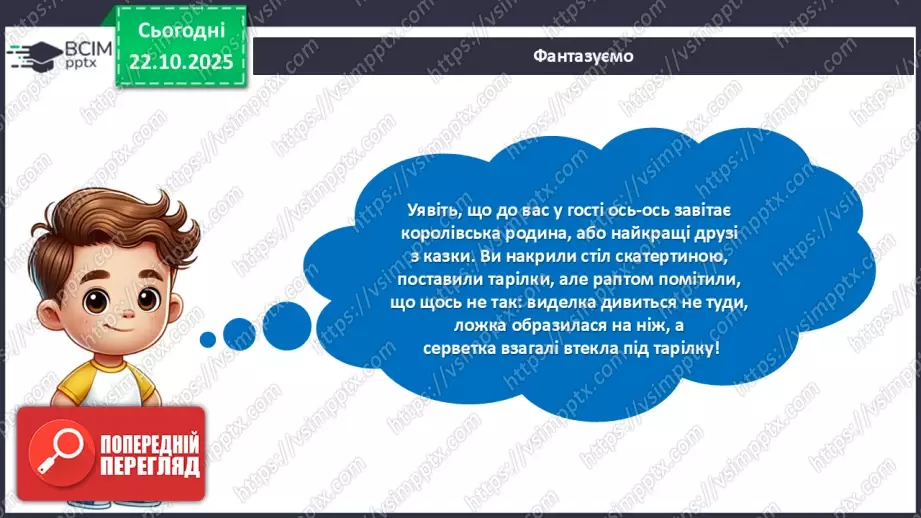 ВСІМ pptx

Сьогодні 22.10.2025

Фантазуємо

Уявіть, що до вас у гості ось-ось завітає королівська родина, або найкращі друзі з казки. Ви накрили стіл скатертиною, поставили тарілки, але раптом помітили, що щось не так: виделка дивиться не туди, ложка образилася на ніж, а серветка взагалі втекла під тарілку!

ПОПЕРЕДНІЙ ПЕРЕГЛЯД

https://vsimpptx.com